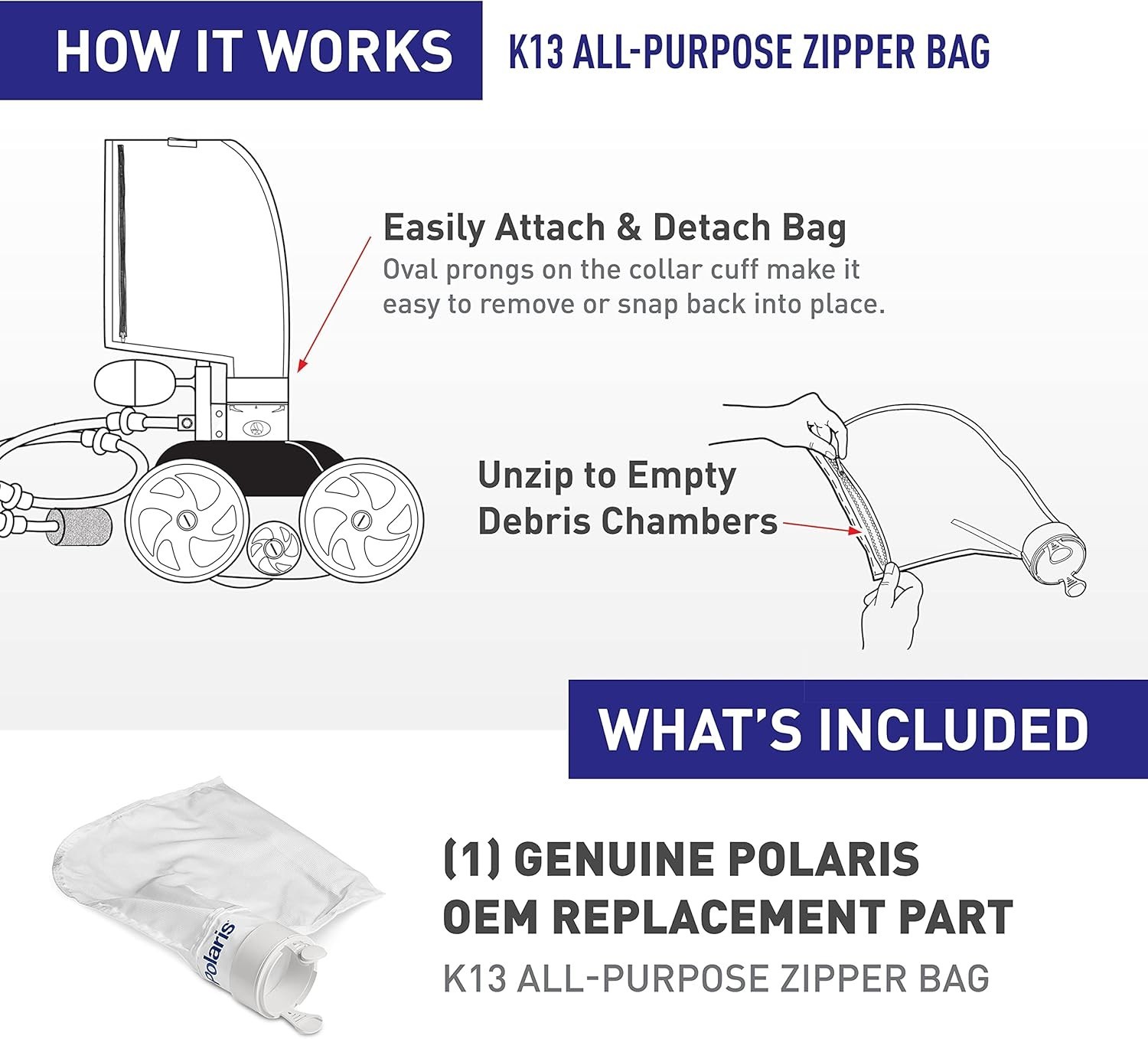 HOW IT WORKS

K13 ALL-PURPOSE ZIPPER BAG

Easily Attach & Detach Bag
Oval prongs on the collar cuff make it easy to remove or snap back into place.

Unzip to Empty Debris Chambers

WHAT'S INCLUDED

Polaris

(1) GENUINE POLARIS OEM REPLACEMENT PART
K13 ALL-PURPOSE ZIPPER BAG